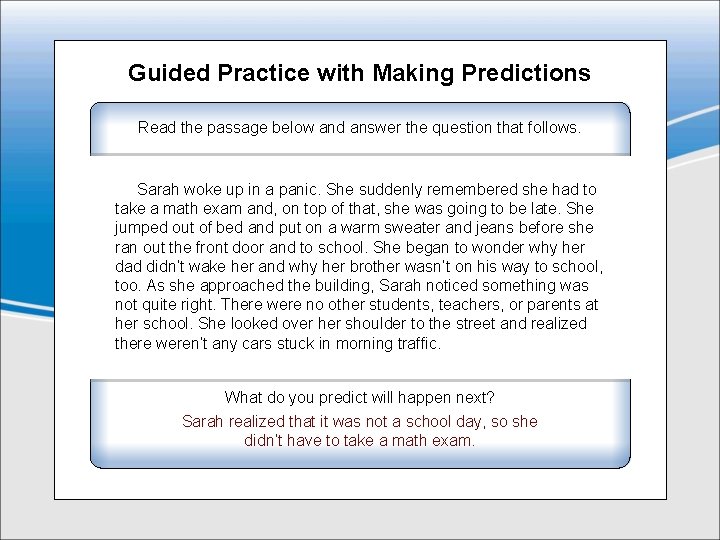 Guided Practice with Making Predictions

Read the passage below and answer the question that follows.

Sarah woke up in a panic. She suddenly remembered she had to take a math exam and, on top of that, she was going to be late. She jumped out of bed and put on a warm sweater and jeans before she ran out the front door and to school. She began to wonder why her dad didn't wake her and why her brother wasn't on his way to school, too. As she approached the building, Sarah noticed something was not quite right. There were no other students, teachers, or parents at her school. She looked over her shoulder to the street and realized there weren't any cars stuck in morning traffic.

What do you predict will happen next?

Sarah realized that it was not a school day, so she didn't have to take a math exam.